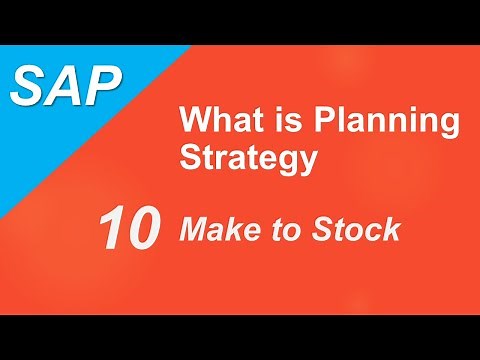 SAP

What is Planning Strategy

10 Make to Stock